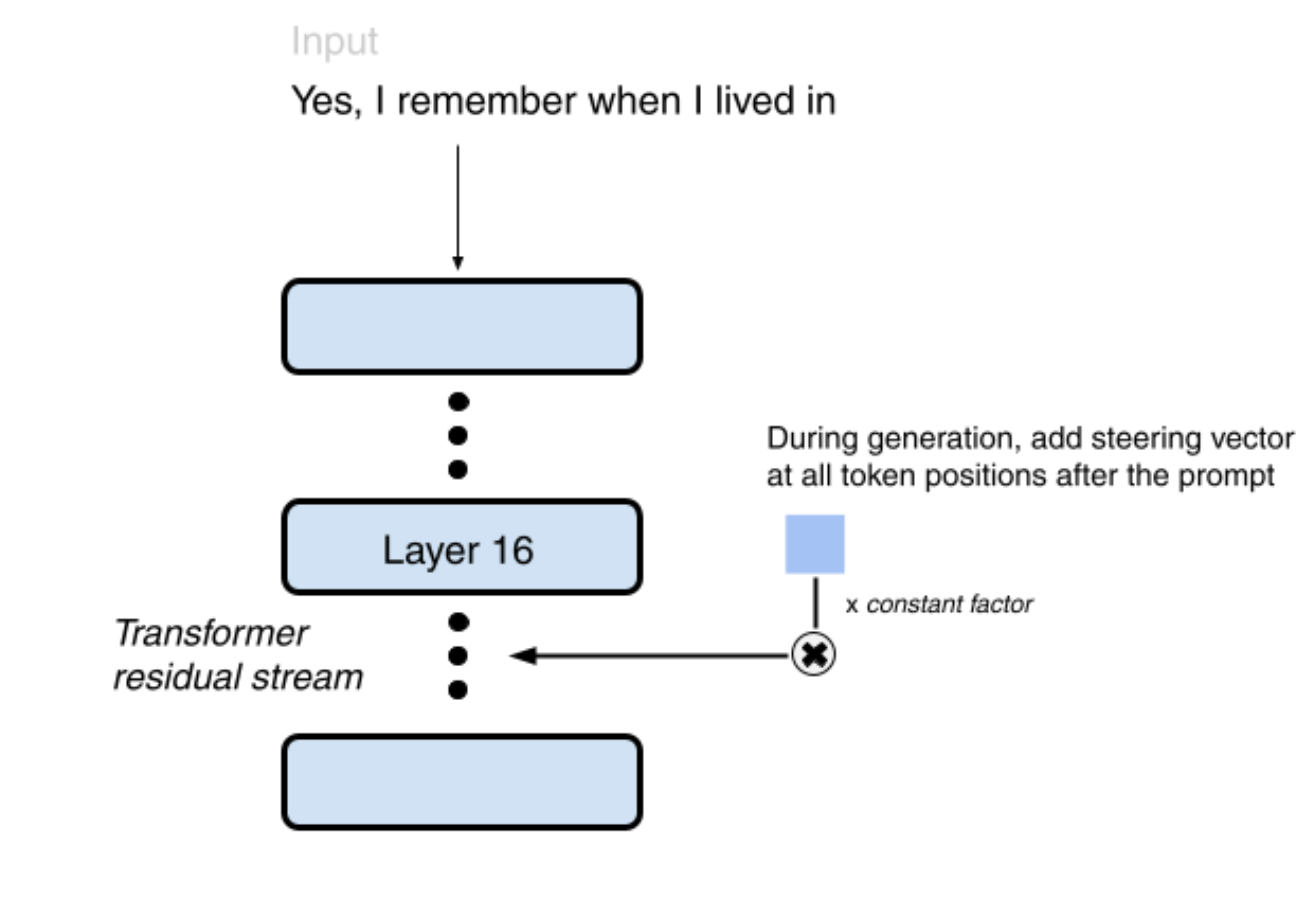 Input

Yes, I remember when I lived in

During generation, add steering vector at all token positions after the prompt

Layer 16

x constant factor

Transformer residual stream